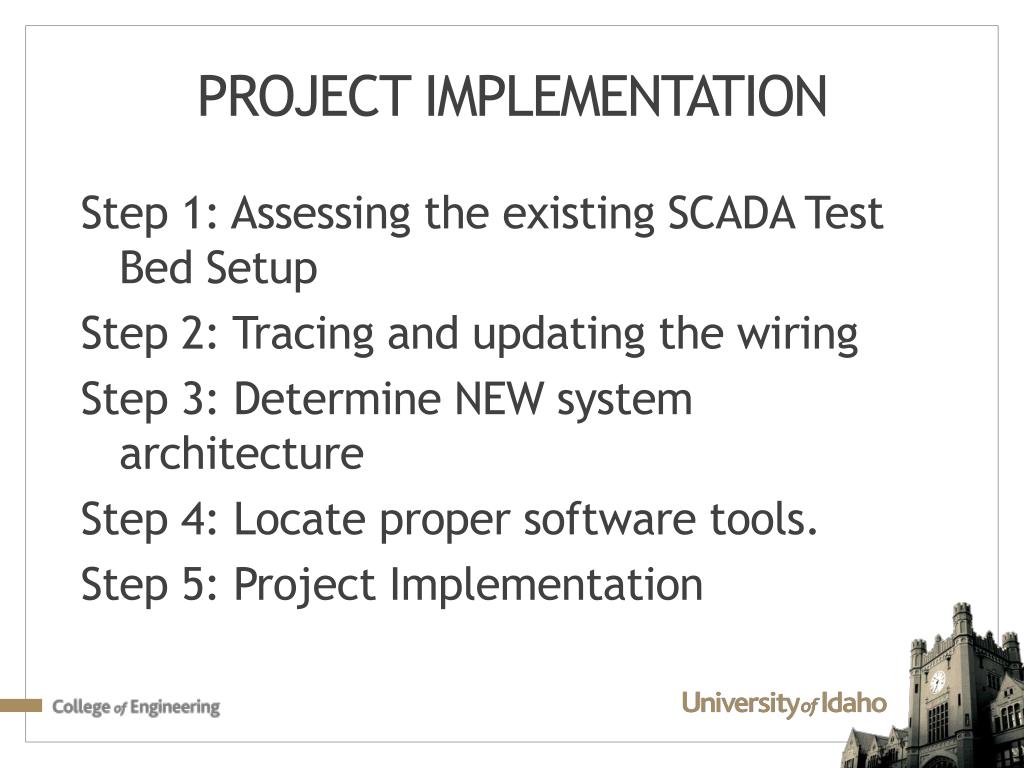 PROJECT IMPLEMENTATION

Step 1: Assessing the existing SCADA Test Bed Setup

Step 2: Tracing and updating the wiring

Step 3: Determine NEW system architecture

Step 4: Locate proper software tools.

Step 5: Project Implementation

College of Engineering

University of Idaho